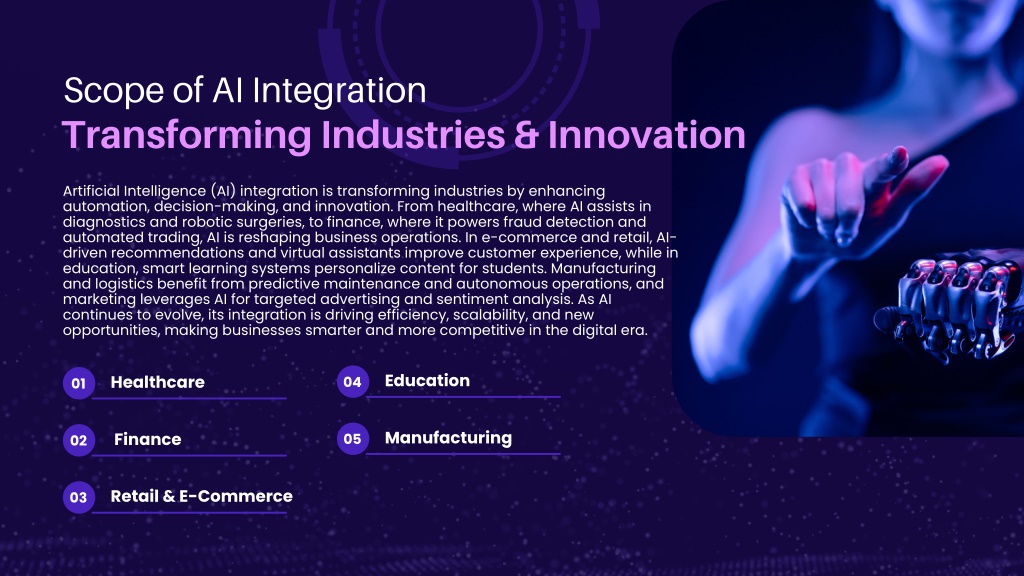 Scope of AI Integration
Transforming Industries & Innovation

Artificial Intelligence (AI) integration is transforming industries by enhancing automation, decision-making, and innovation. From healthcare, where AI assists in diagnostics and robotic surgeries, to finance, where it powers fraud detection and automated trading, AI is reshaping business operations. In e-commerce and retail, AI-driven recommendations and virtual assistants improve customer experience, while in education, smart learning systems personalize content for students. Manufacturing and logistics benefit from predictive maintenance and autonomous operations, and marketing leverages AI for targeted advertising and sentiment analysis. As AI continues to evolve, its integration is driving efficiency, scalability, and new opportunities, making businesses smarter and more competitive in the digital era.

01 Healthcare

02 Finance

03 Retail & E-Commerce

04 Education

05 Manufacturing